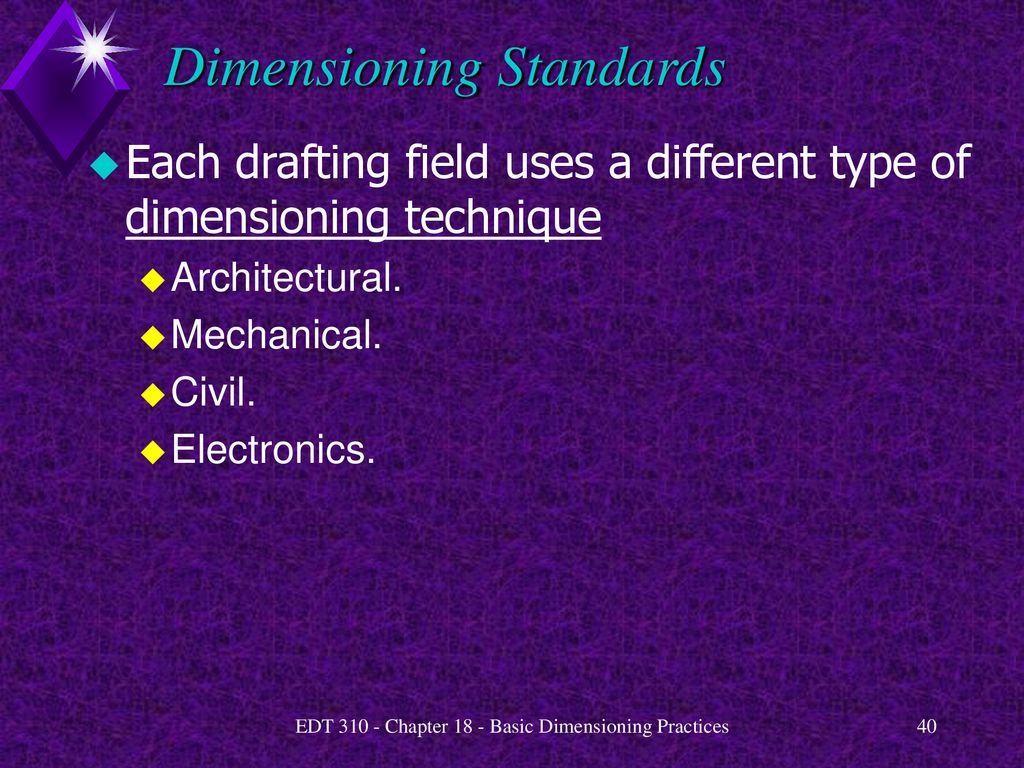 Dimensioning Standards

Each drafting field uses a different type of dimensioning technique

Architectural.

Mechanical.

Civil.

Electronics.

EDT 310 - Chapter 18 - Basic Dimensioning Practices

40